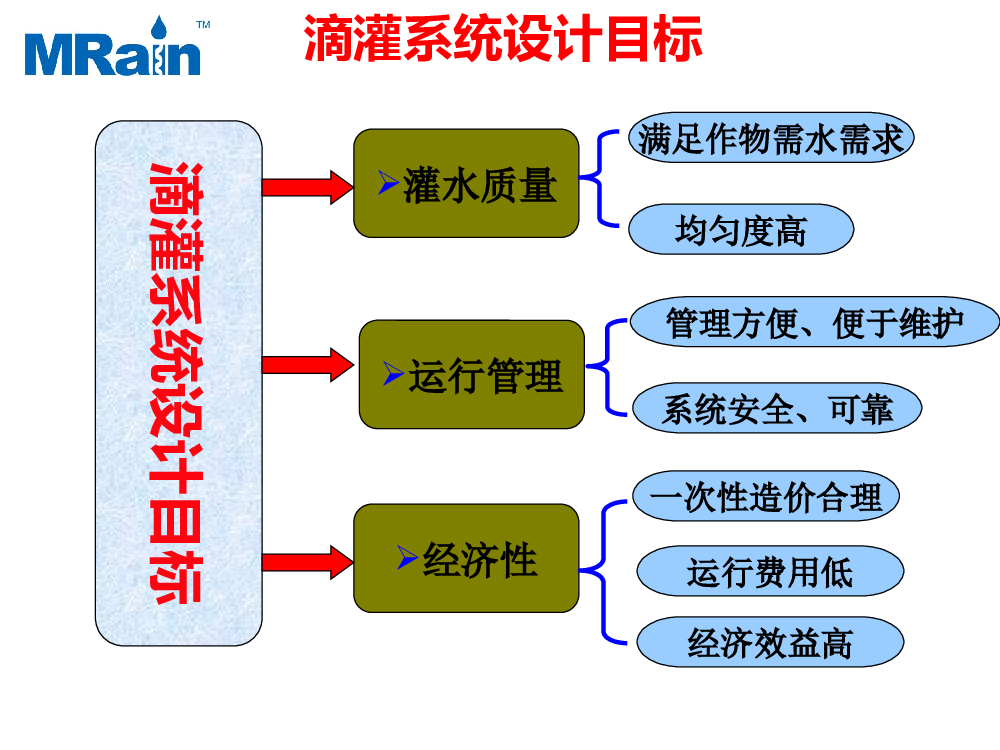 MRain™

滴灌系统设计目标

滴灌系统设计目标

➢灌水质量

满足作物需水需求

均匀度高

➢运行管理

管理方便、便于维护

系统安全、可靠

➢经济性

一次性造价合理

运行费用低

经济效益高